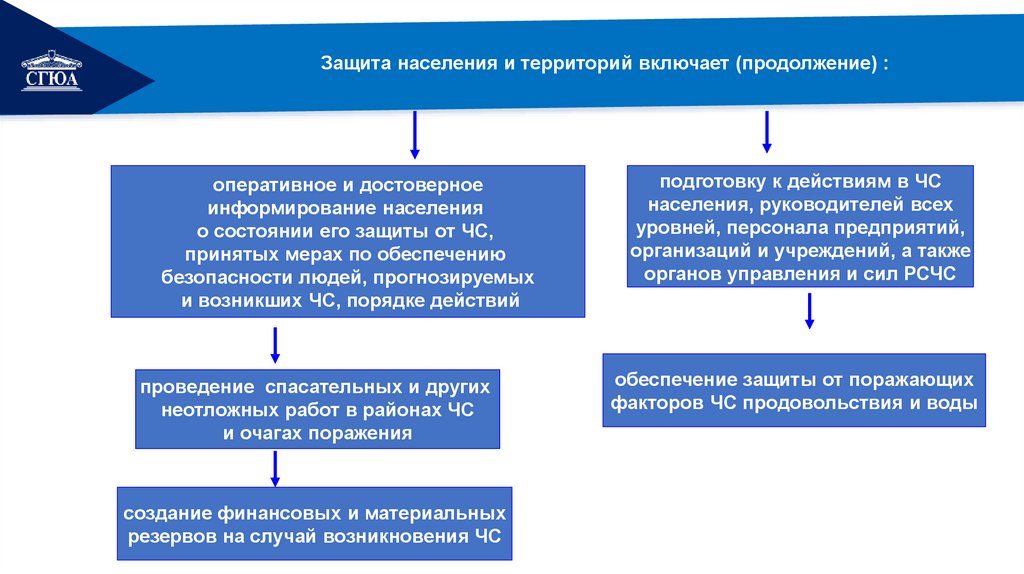 СГЮА

Защита населения и территорий включает (продолжение) :

оперативное и достоверное информирование населения о состоянии его защиты от ЧС, принятых мерах по обеспечению безопасности людей, прогнозируемых и возникших ЧС, порядке действий

проведение спасательных и других неотложных работ в районах ЧС и очагах поражения

создание финансовых и материальных резервов на случай возникновения ЧС

подготовку к действиям в ЧС населения, руководителей всех уровней, персонала предприятий, организаций и учреждений, а также органов управления и сил РСЧС

обеспечение защиты от поражающих факторов ЧС продовольствия и воды